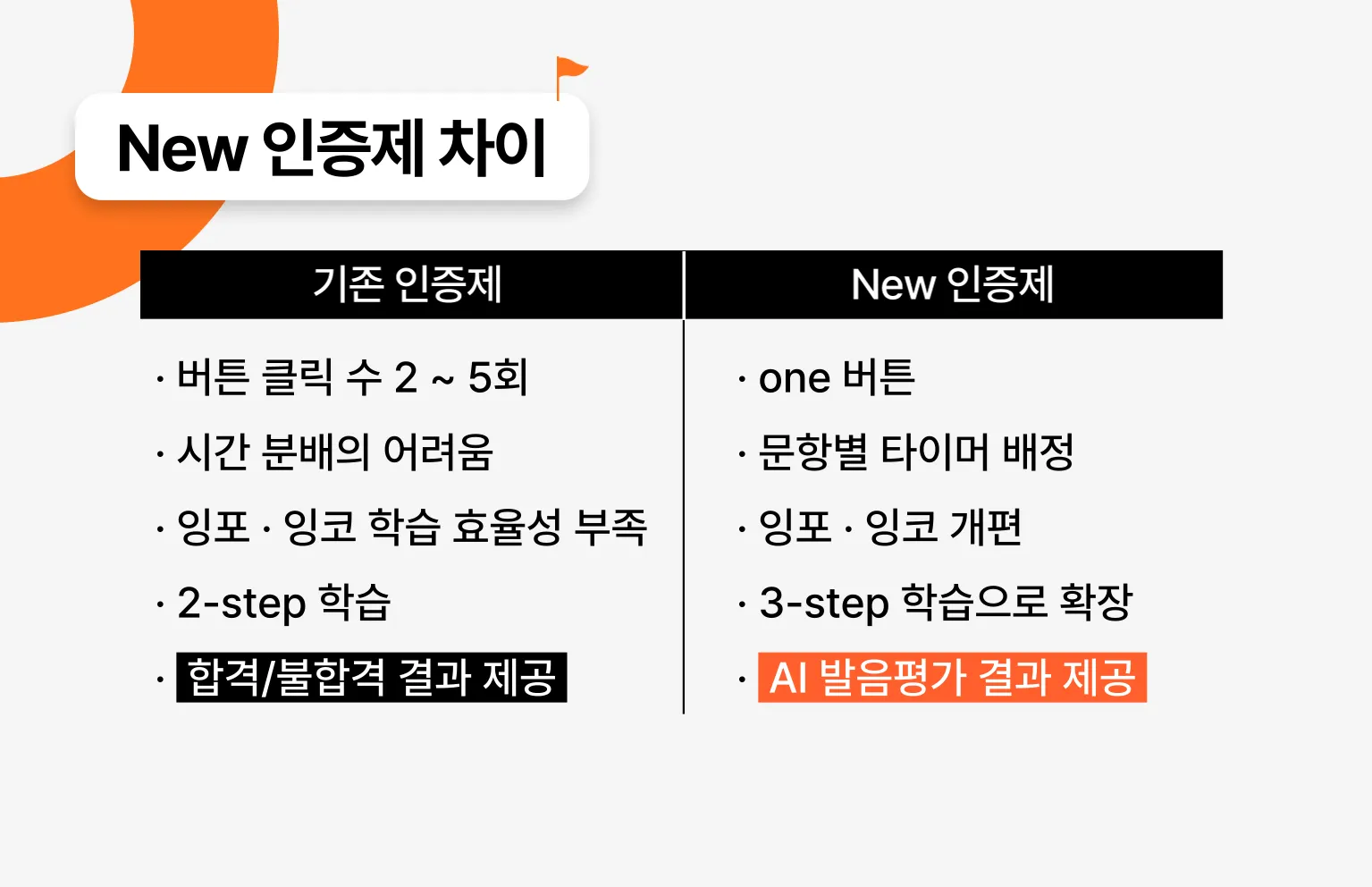 New 인증제 차이

| 기존 인증제 | New 인증제 |
|---|---|
| · 버튼 클릭 수 2 ~ 5회 | · one 버튼 |
| · 시간 분배의 어려움 | · 문항별 타이머 배정 |
| · 잉포 · 잉코 학습 효율성 부족 | · 잉포 · 잉코 개편 |
| · 2-step 학습 | · 3-step 학습으로 확장 |
| · 합격/불합격 결과 제공 | · AI 발음평가 결과 제공 |